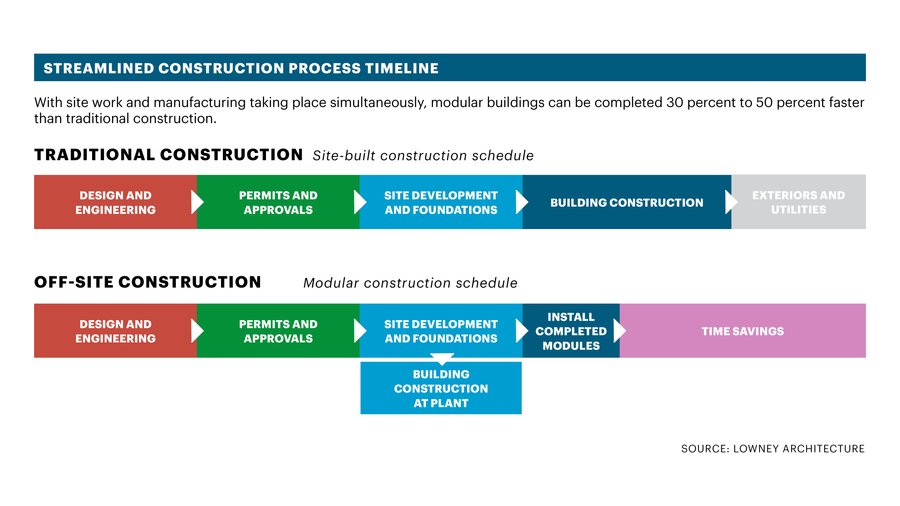 STREAMLINED CONSTRUCTION PROCESS TIMELINE

With site work and manufacturing taking place simultaneously, modular buildings can be completed 30 percent to 50 percent faster than traditional construction.

TRADITIONAL CONSTRUCTION Site-built construction schedule

DESIGN AND ENGINEERING

PERMITS AND APPROVALS

SITE DEVELOPMENT AND FOUNDATIONS

BUILDING CONSTRUCTION

EXTERIORS AND UTILITIES

OFF-SITE CONSTRUCTION Modular construction schedule

DESIGN AND ENGINEERING

PERMITS AND APPROVALS

SITE DEVELOPMENT AND FOUNDATIONS

INSTALL COMPLETED MODULES

TIME SAVINGS

BUILDING CONSTRUCTION AT PLANT

SOURCE: LOWNEY ARCHITECTURE